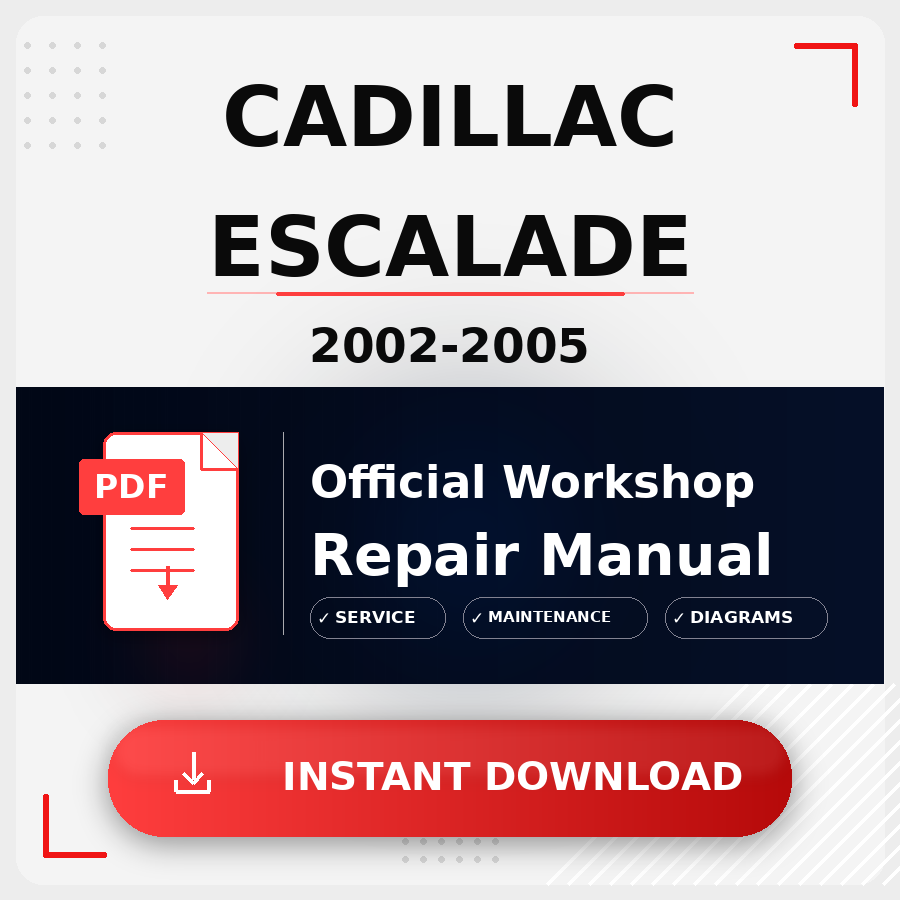 CADILLAC ESCALADE

2002-2005

PDF

Official Workshop
Repair Manual

✓ SERVICE ✓ MAINTENANCE ✓ DIAGRAMS

INSTANT DOWNLOAD